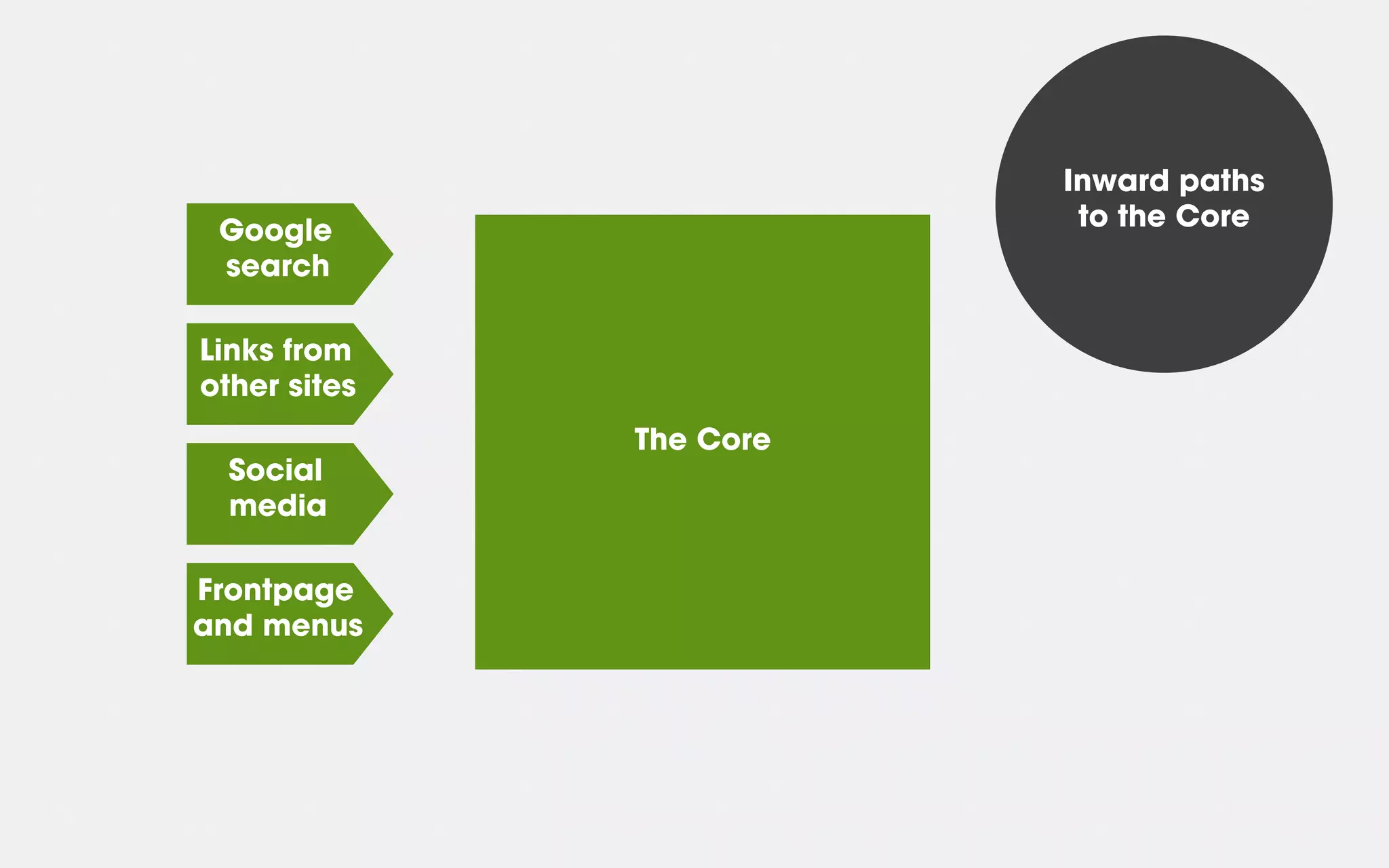 Inward paths to the Core

Google search

Links from other sites

Social media

Frontpage and menus

The Core